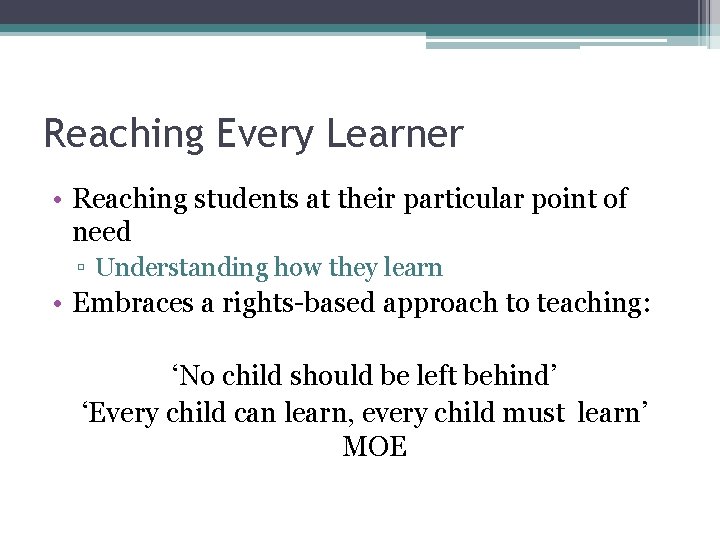 Reaching Every Learner

• Reaching students at their particular point of need
▫ Understanding how they learn
• Embraces a rights-based approach to teaching:

‘No child should be left behind’
‘Every child can learn, every child must learn’
MOE